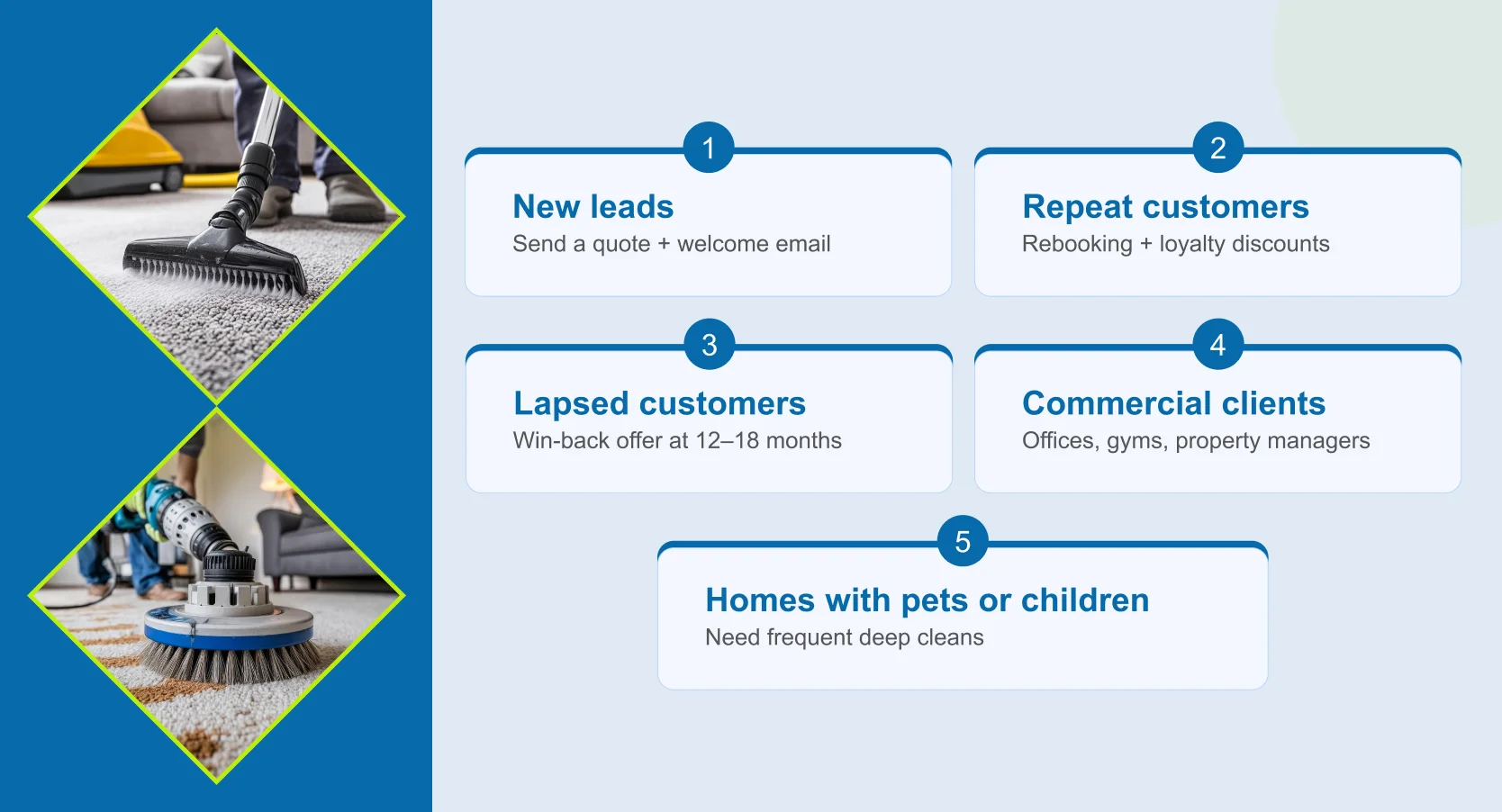 1
New leads
Send a quote + welcome email

2
Repeat customers
Rebooking + loyalty discounts

3
Lapsed customers
Win-back offer at 12–18 months

4
Commercial clients
Offices, gyms, property managers

5
Homes with pets or children
Need frequent deep cleans